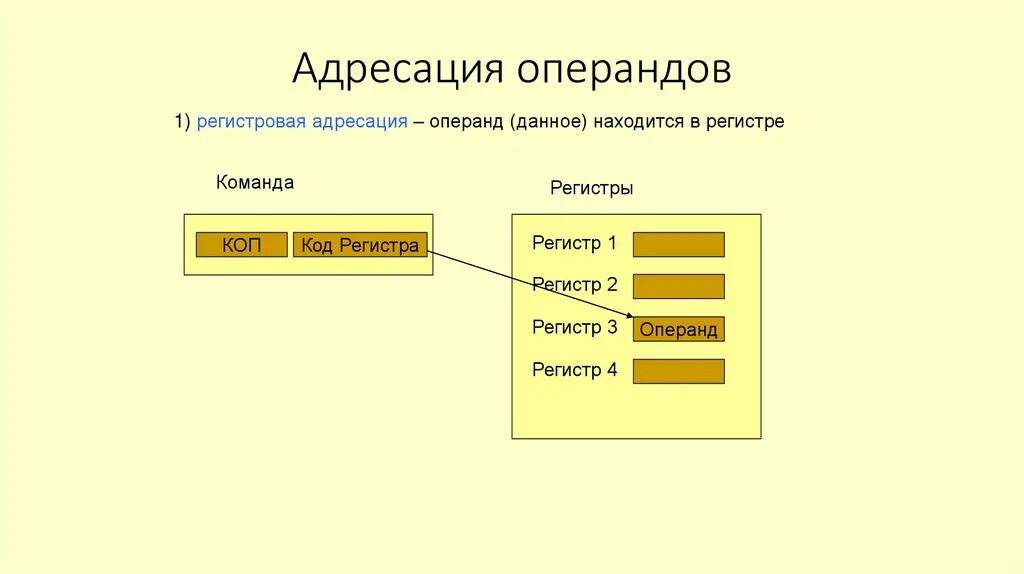 Адресация операндов

1) регистровая адресация – операнд (данное) находится в регистре

Команда

КОП

Код Регистра

Регистры

Регистр 1

Регистр 2

Регистр 3

Операнд

Регистр 4